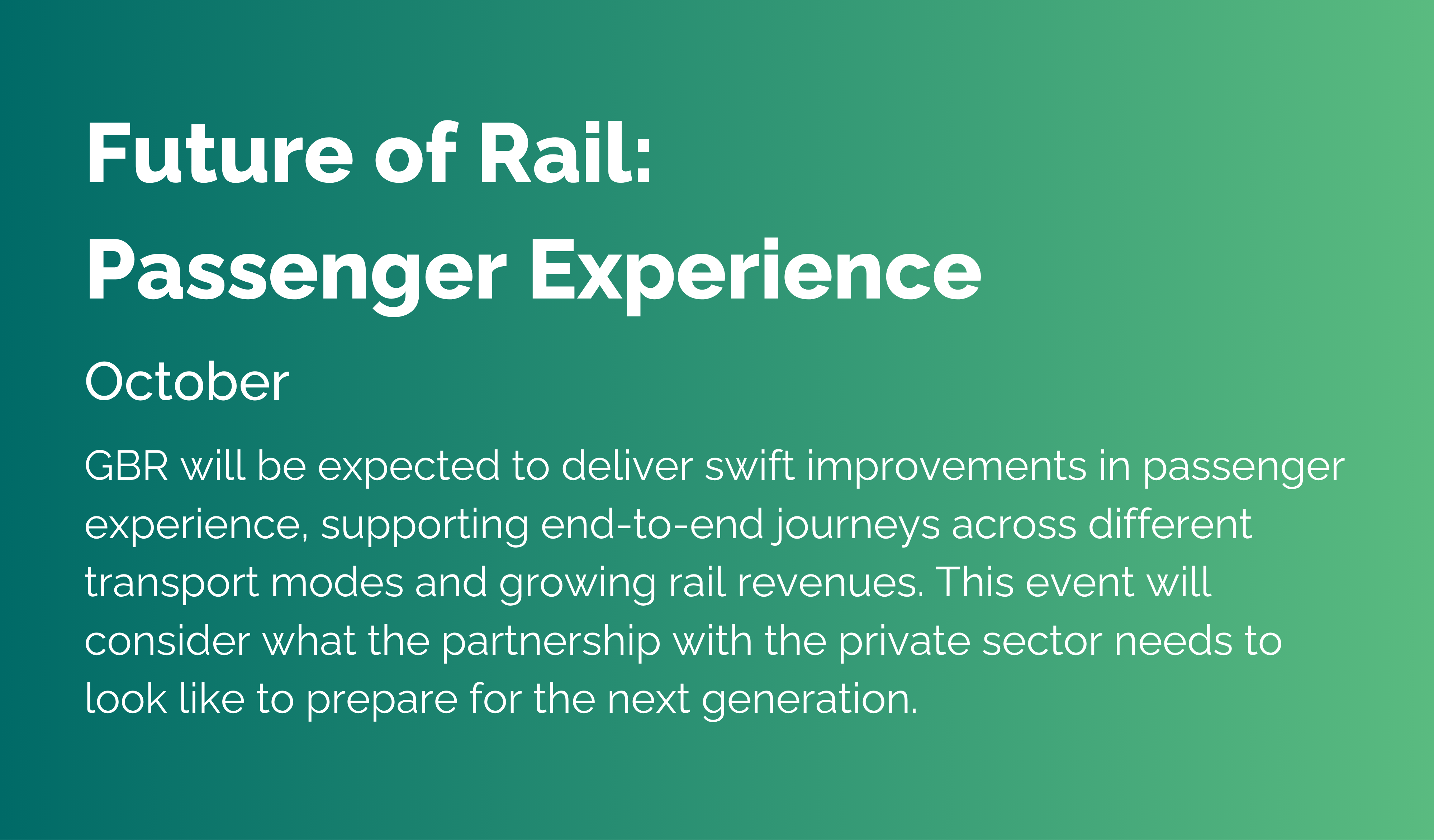 Future of Rail:
Passenger Experience

October

GBR will be expected to deliver swift improvements in passenger experience, supporting end-to-end journeys across different transport modes and growing rail revenues. This event will consider what the partnership with the private sector needs to look like to prepare for the next generation.